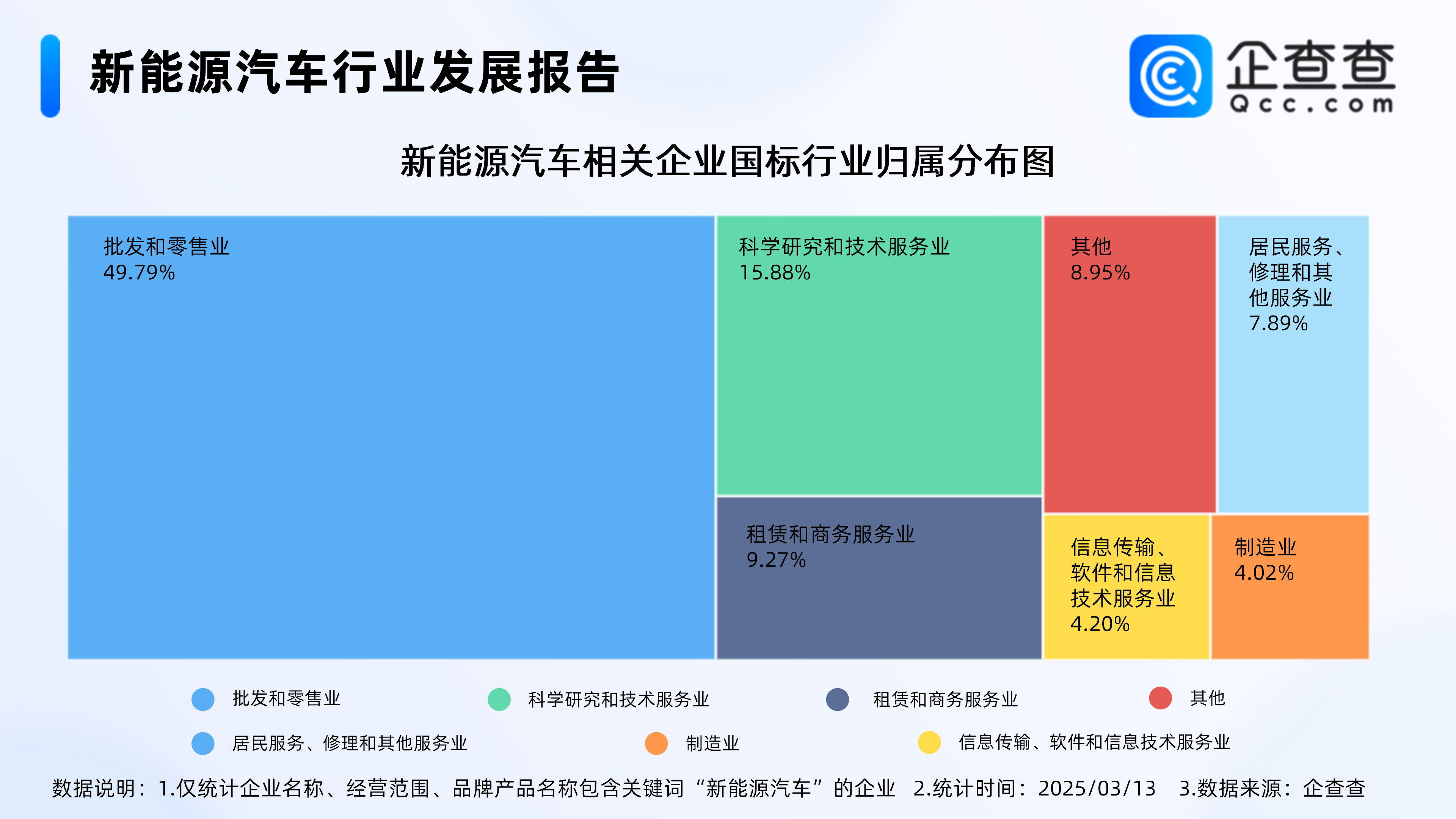 新能源汽车行业发展报告

企查查
Qcc.com

新能源汽车相关企业国标行业归属分布图

批发和零售业
49.79%

科学研究和技术服务业
15.88%

其他
8.95%

居民服务、修理和其他服务业
7.89%

租赁和商务服务业
9.27%

信息传输、软件和信息技术服务业
4.20%

制造业
4.02%

批发和零售业　科学研究和技术服务业　租赁和商务服务业　其他
居民服务、修理和其他服务业　制造业　信息传输、软件和信息技术服务业

数据说明：1.仅统计企业名称、经营范围、品牌产品名称包含关键词“新能源汽车”的企业　2.统计时间：2025/03/13　3.数据来源：企查查